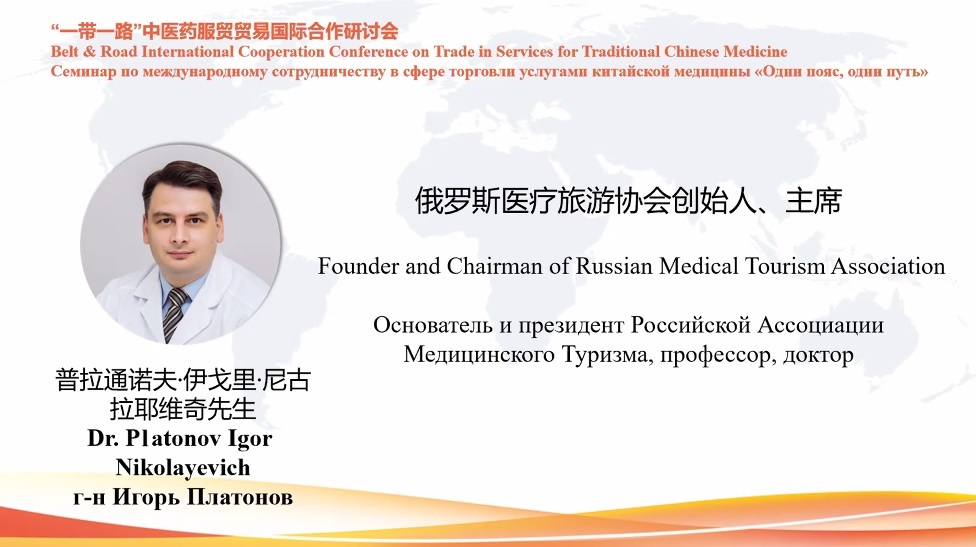 “一带一路”中医药服贸贸易国际合作研讨会
Belt & Road International Cooperation Conference on Trade in Services for Traditional Chinese Medicine
Семинар по международному сотрудничеству в сфере торговли услугами китайской медицины «Один пояс, один путь»

俄罗斯医疗旅游协会创始人、主席

Founder and Chairman of Russian Medical Tourism Association

Основатель и президент Российской Ассоциации Медицинского Туризма, профессор, доктор

普拉通诺夫·伊戈里·尼古拉耶维奇先生
Dr. Platonov Igor Nikolayevich
г-н Игорь Платонов